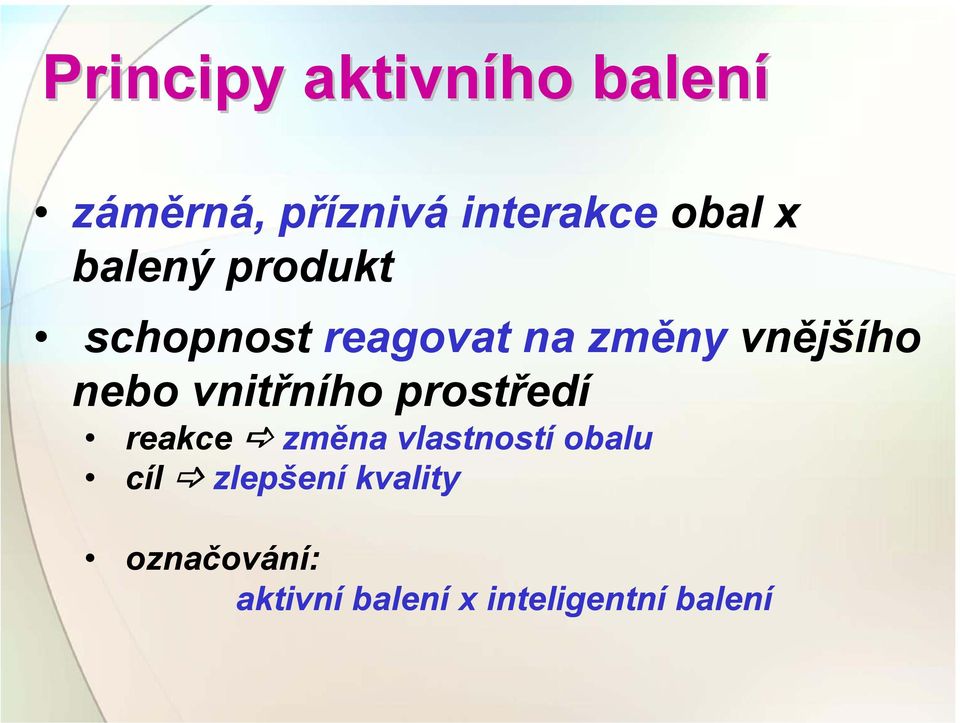 Principy aktivního balení

• záměrná, příznivá interakce obal x balený produkt

• schopnost reagovat na změny vnějšího nebo vnitřního prostředí
  • reakce ⇨ změna vlastností obalu
  • cíl ⇨ zlepšení kvality

  • označování:
    aktivní balení x inteligentní balení